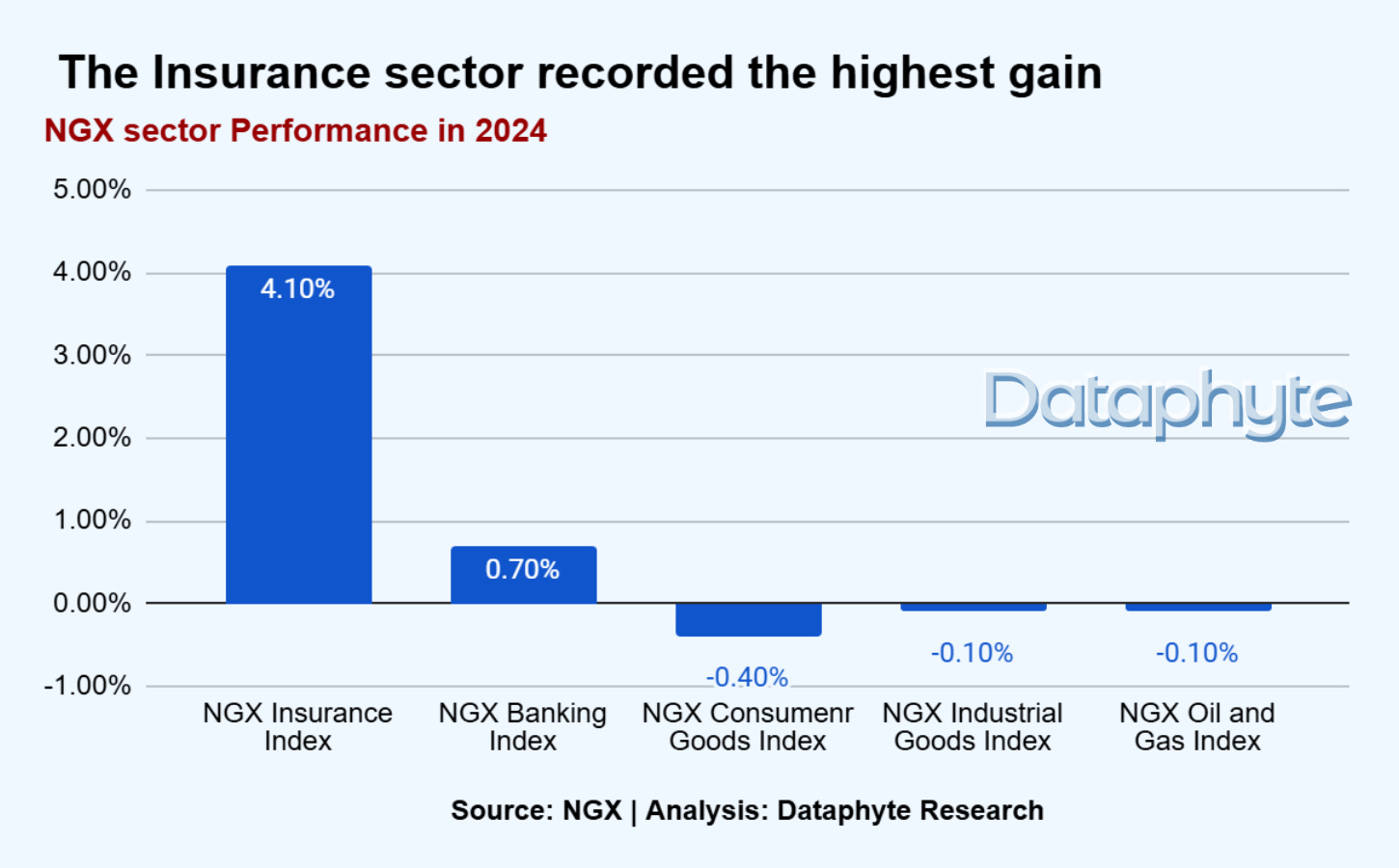 The Insurance sector recorded the highest gain

NGX sector Performance in 2024

5.00%
4.00%
3.00%
2.00%
1.00%
0.00%
-1.00%

4.10%
0.70%
-0.40%
-0.10%
-0.10%

Dataphyte

NGX Insurance Index
NGX Banking Index
NGX Consumenr Goods Index
NGX Industrial Goods Index
NGX Oil and Gas Index

Source: NGX | Analysis: Dataphyte Research